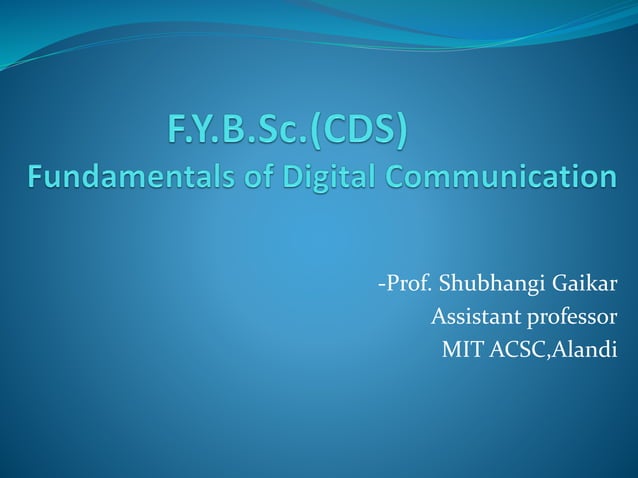 F.Y.B.Sc.(CDS)
Fundamentals of Digital Communication

-Prof. Shubhangi Gaikar
Assistant professor
MIT ACSC,Alandi